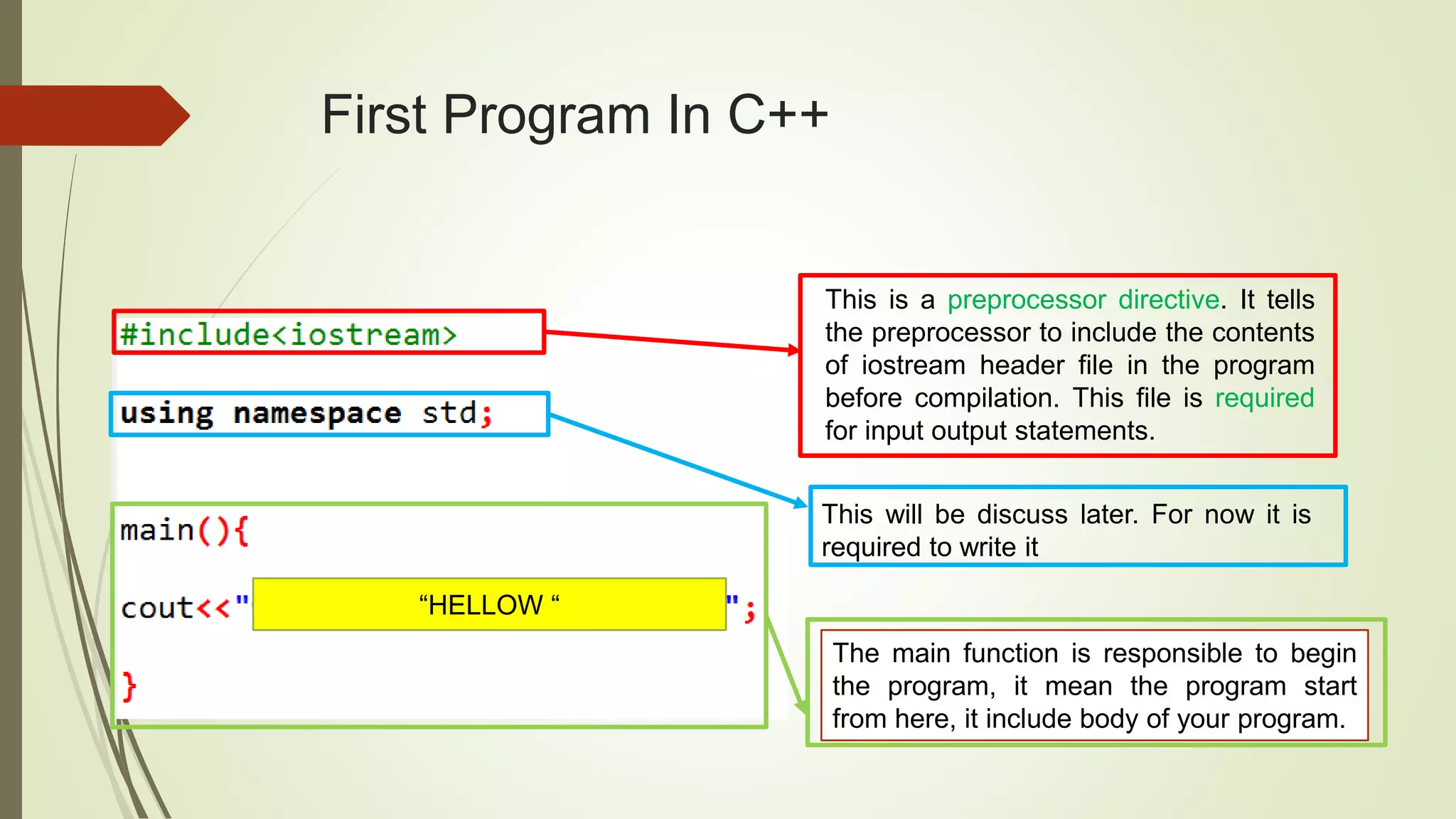 First Program In C++

#include<iostream>

using namespace std;

main(){

cout<<" “HELLOW “ ";

}

This is a preprocessor directive. It tells the preprocessor to include the contents of iostream header file in the program before compilation. This file is required for input output statements.

This will be discuss later. For now it is required to write it

The main function is responsible to begin the program, it mean the program start from here, it include body of your program.